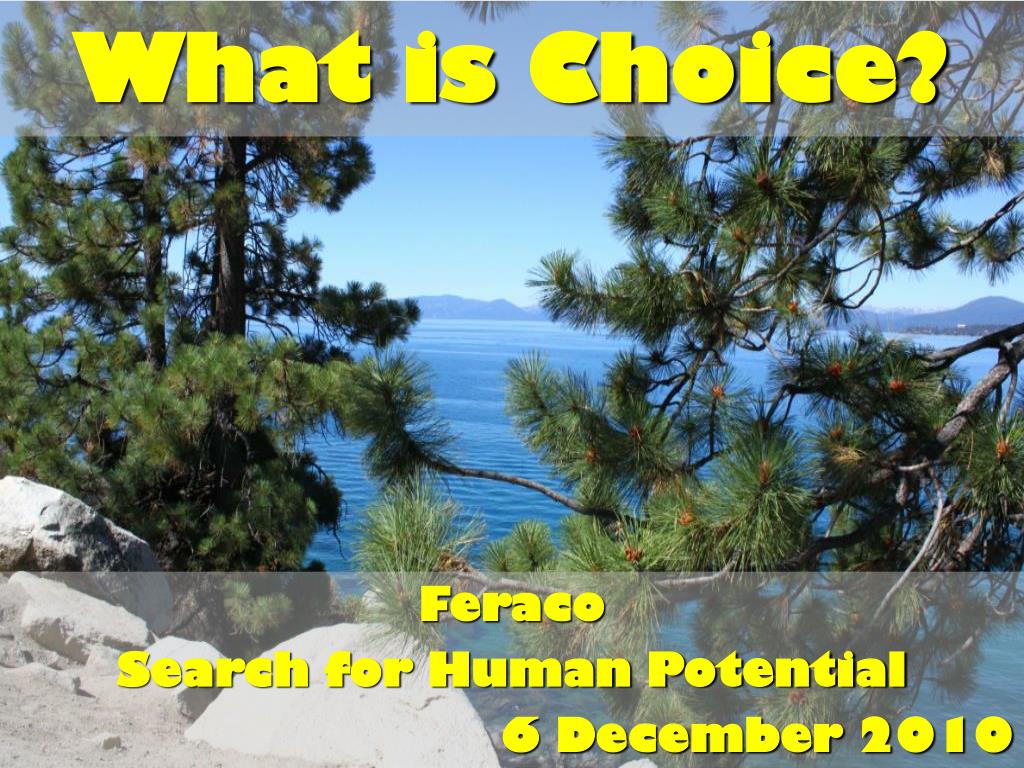 What is Choice?

Feraco
Search for Human Potential
6 December 2010